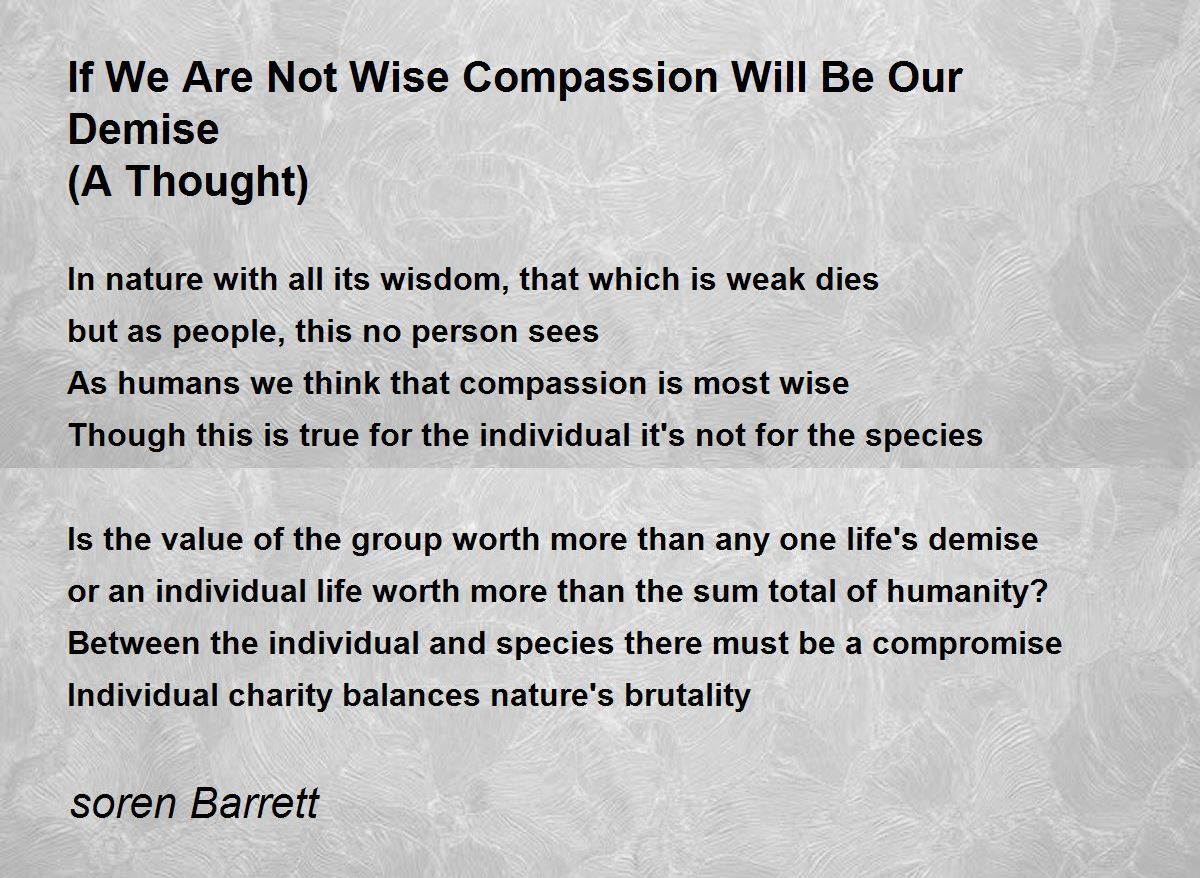 If We Are Not Wise Compassion Will Be Our Demise
(A Thought)

In nature with all its wisdom, that which is weak dies
but as people, this no person sees
As humans we think that compassion is most wise
Though this is true for the individual it's not for the species

Is the value of the group worth more than any one life's demise
or an individual life worth more than the sum total of humanity?
Between the individual and species there must be a compromise
Individual charity balances nature's brutality

soren Barrett